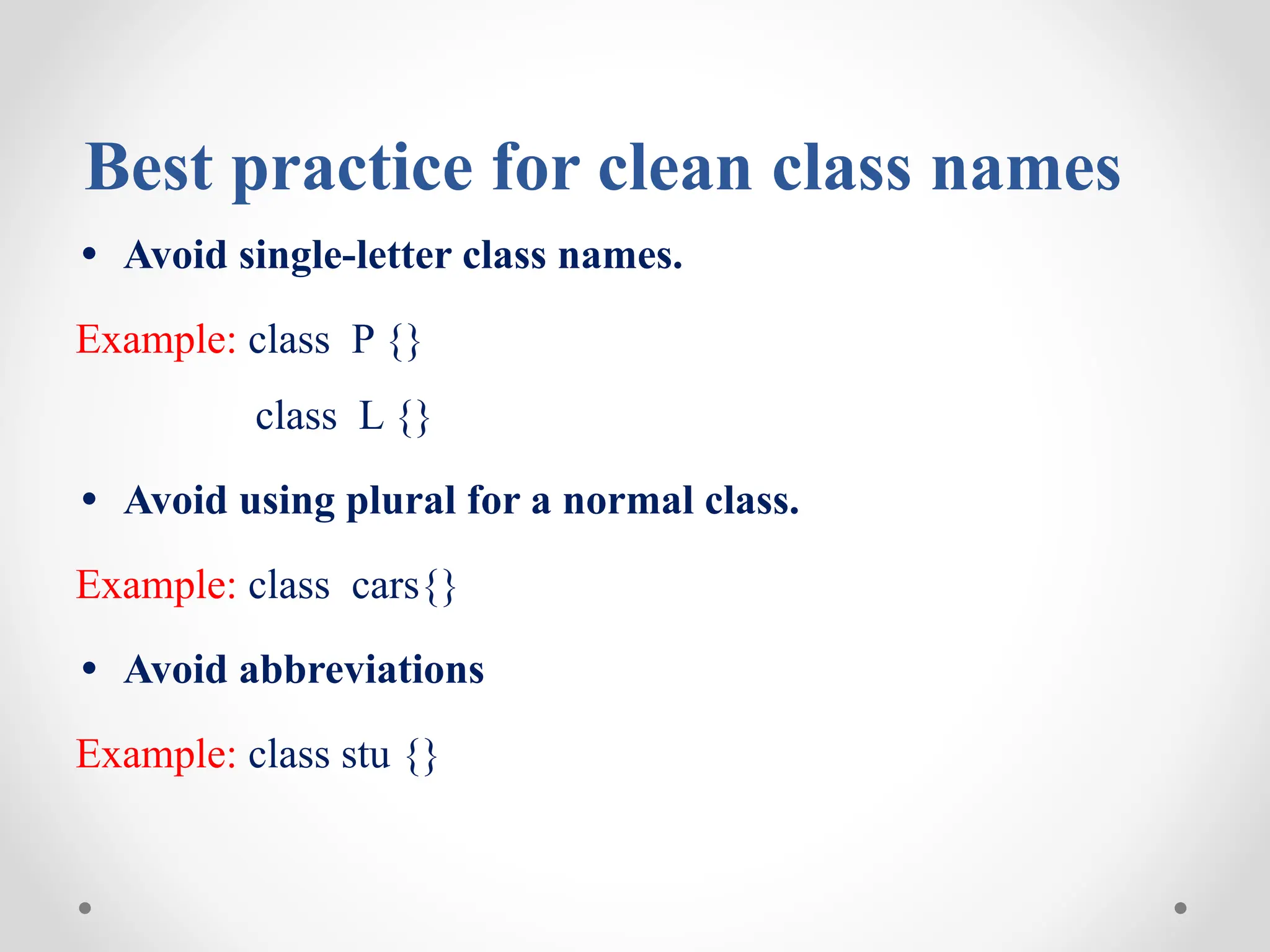 Best practice for clean class names

• Avoid single-letter class names.

Example: class P {}

class L {}

• Avoid using plural for a normal class.

Example: class cars{}

• Avoid abbreviations

Example: class stu {}